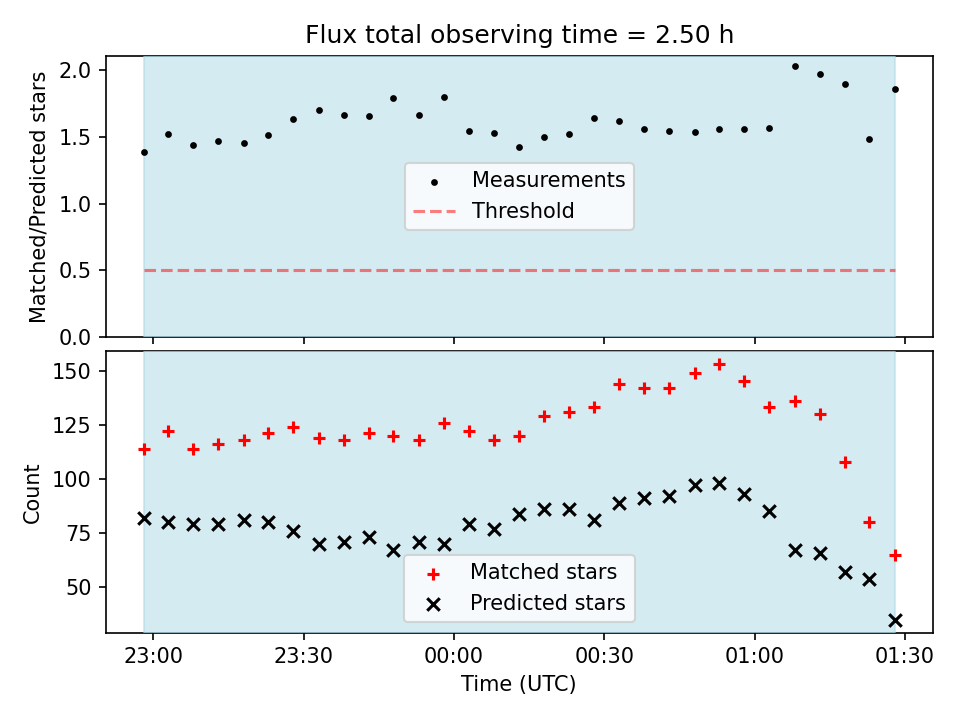 Flux total observing time = 2.50 h

Matched/Predicted stars

2.0
1.5
1.0
0.5
0.0

Measurements
Threshold

Count

150
125
100
75
50

Matched stars
Predicted stars

23:00
23:30
00:00
00:30
01:00
01:30

Time (UTC)